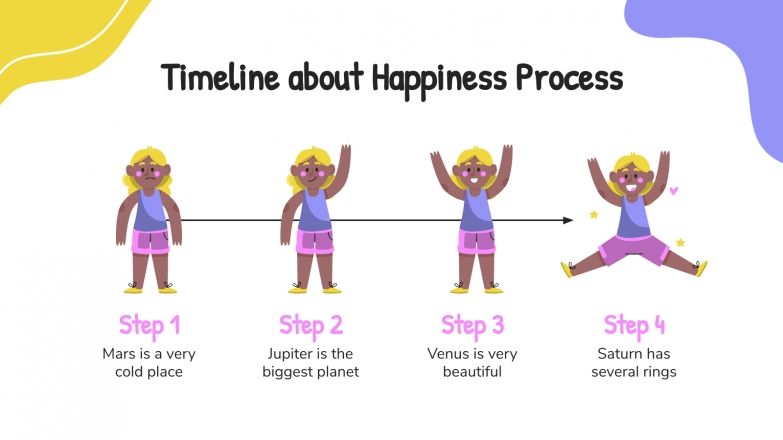 Timeline about Happiness Process

Step 1
Mars is a very cold place

Step 2
Jupiter is the biggest planet

Step 3
Venus is very beautiful

Step 4
Saturn has several rings